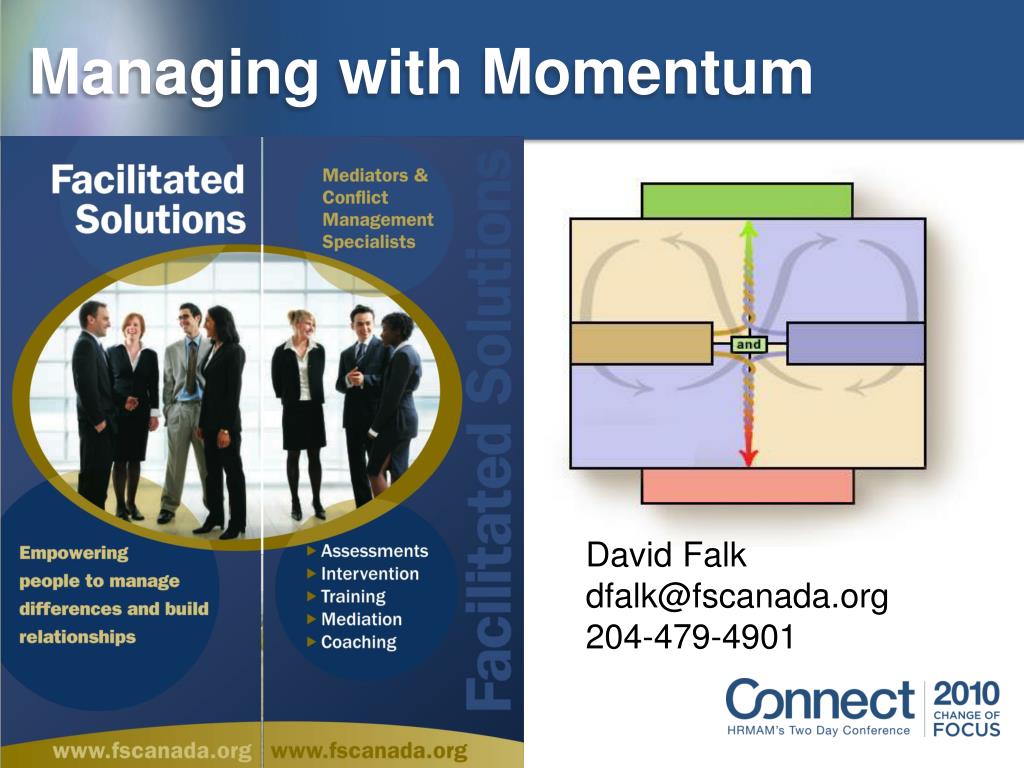 Managing with Momentum

Facilitated Solutions

Mediators & Conflict Management Specialists

Facilitated Solutions

Empowering people to manage differences and build relationships

▸ Assessments
▸ Intervention
▸ Training
▸ Mediation
▸ Coaching

www.fscanada.org www.fscanada.org

and

David Falk
dfalk@fscanada.org
204-479-4901

Connect
HRMAM's Two Day Conference
2010 CHANGE OF FOCUS